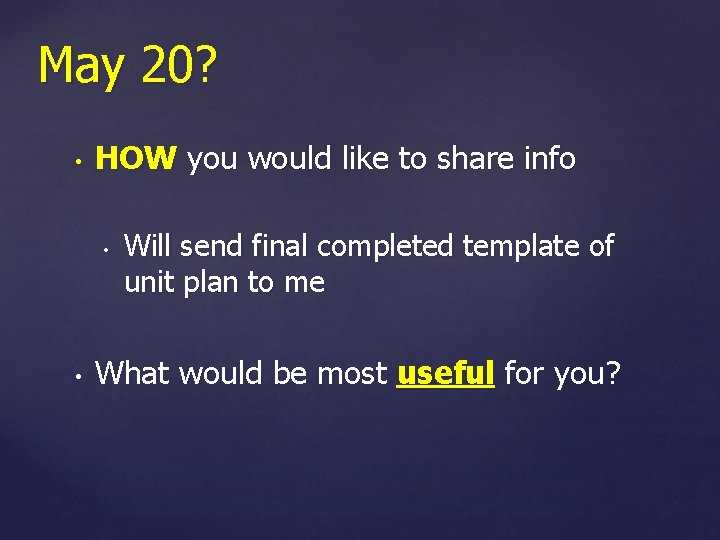 May 20?

• HOW you would like to share info

• Will send final completed template of unit plan to me

• What would be most useful for you?